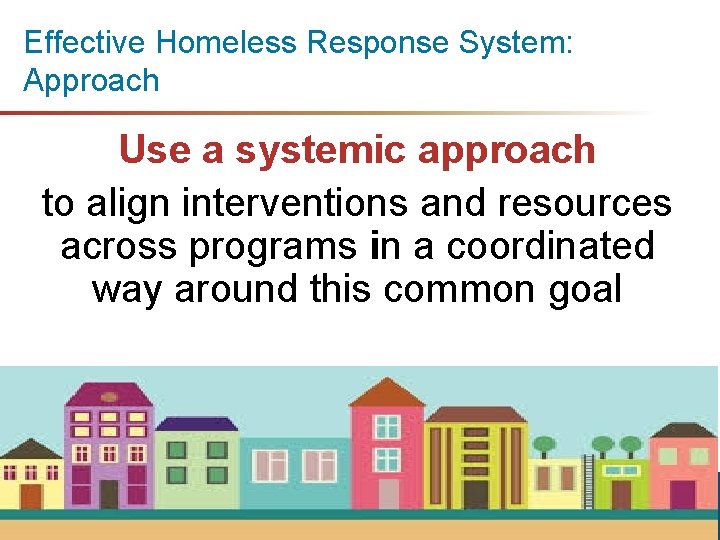 Effective Homeless Response System: Approach

Use a systemic approach

to align interventions and resources across programs in a coordinated way around this common goal